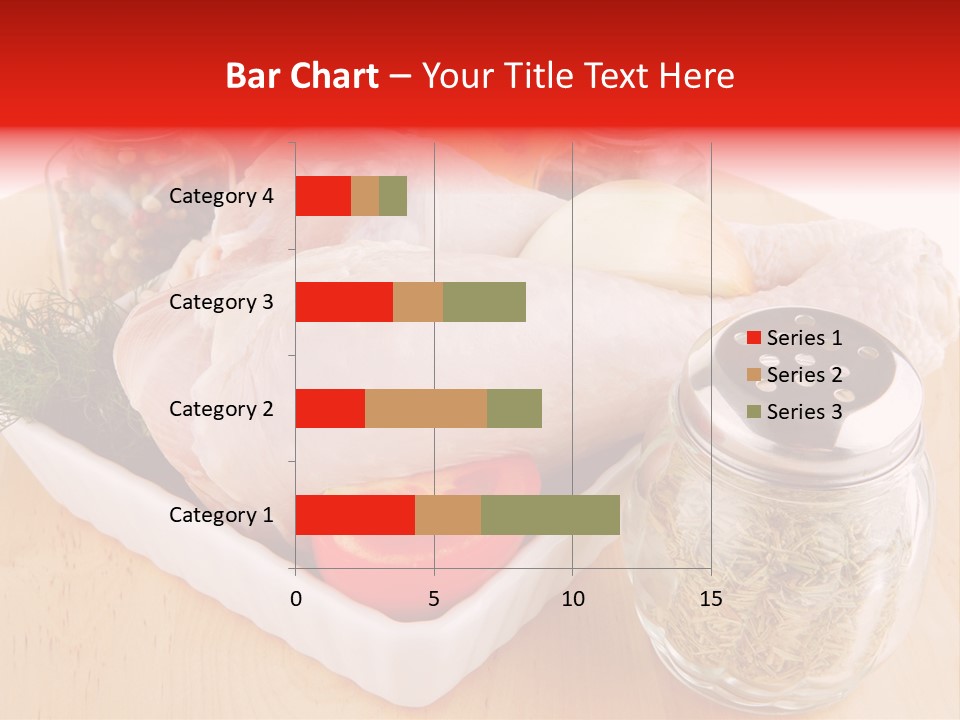 Bar Chart – Your Title Text Here

Category 4
Category 3
Category 2
Category 1

0
5
10
15

Series 1
Series 2
Series 3